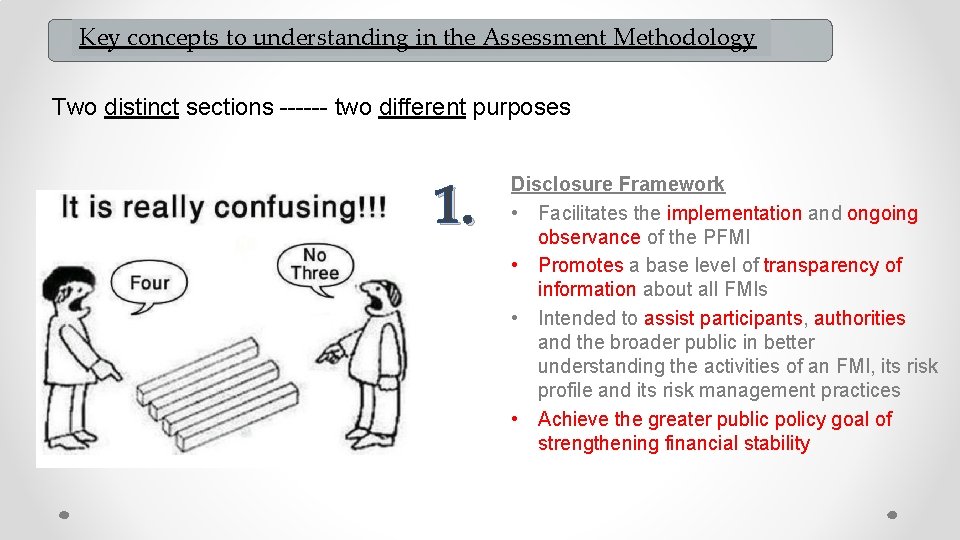 Key concepts to understanding in the Assessment Methodology

Two distinct sections ------ two different purposes

It is really confusing!!!

Four

No Three

1.

Disclosure Framework

• Facilitates the implementation and ongoing observance of the PFMI
• Promotes a base level of transparency of information about all FMIs
• Intended to assist participants, authorities and the broader public in better understanding the activities of an FMI, its risk profile and its risk management practices
• Achieve the greater public policy goal of strengthening financial stability